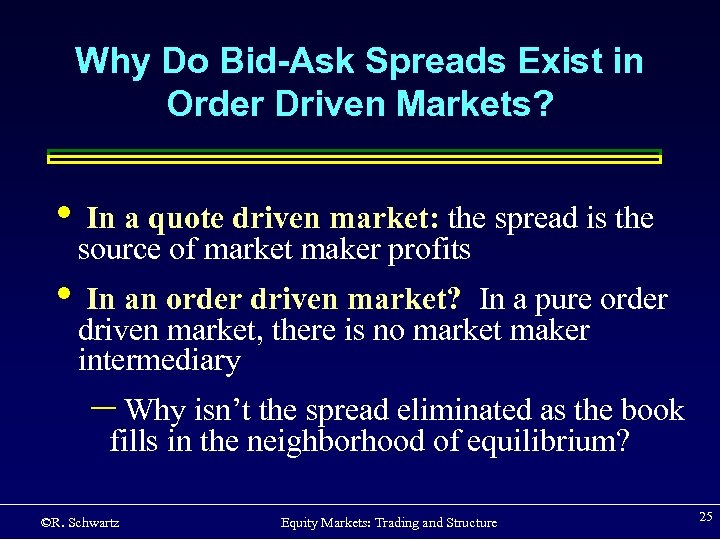 Why Do Bid-Ask Spreads Exist in Order Driven Markets?

• In a quote driven market: the spread is the source of market maker profits

• In an order driven market? In a pure order driven market, there is no market maker intermediary

– Why isn't the spread eliminated as the book fills in the neighborhood of equilibrium?

©R. Schwartz Equity Markets: Trading and Structure 25